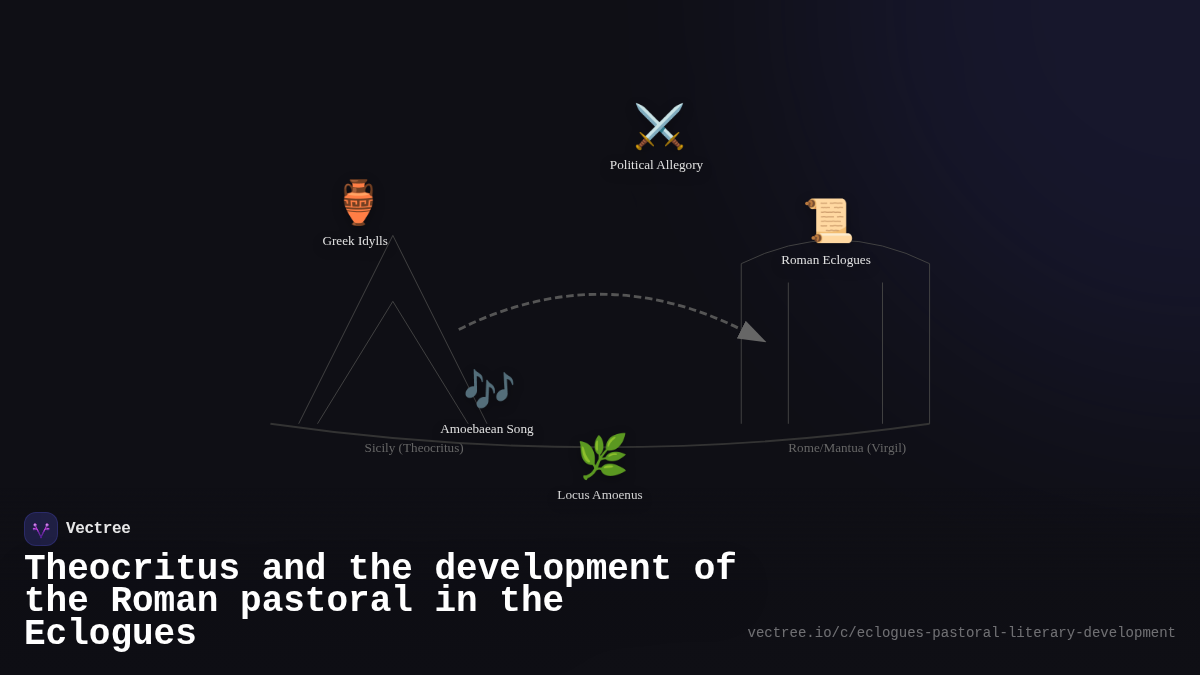 Political Allegory

Greek Idylls

Roman Eclogues

Amoebaean Song

Sicily (Theocritus)

Rome/Mantua (Virgil)

Locus Amoenus

Vectree

Theocritus and the development of the Roman pastoral in the Eclogues

vectree.io/c/eclogues-pastoral-literary-development